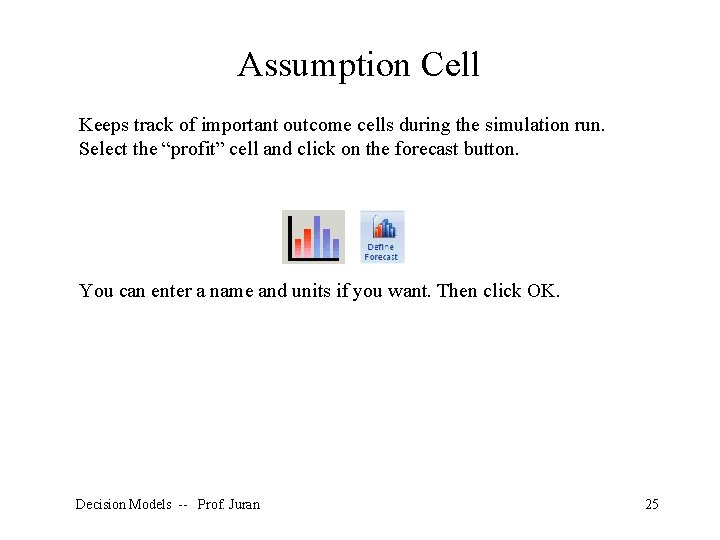 Assumption Cell

Keeps track of important outcome cells during the simulation run. Select the “profit” cell and click on the forecast button.

Define Forecast

You can enter a name and units if you want. Then click OK.

Decision Models -- Prof. Juran

25